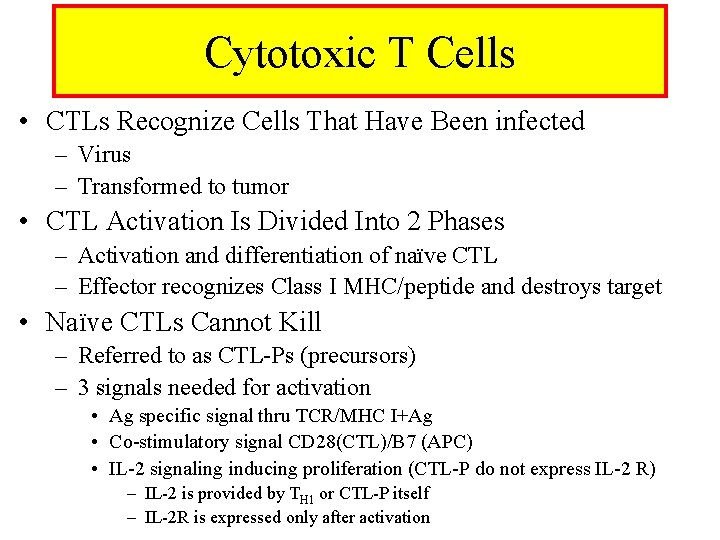 Cytotoxic T Cells

• CTLs Recognize Cells That Have Been infected
– Virus
– Transformed to tumor

• CTL Activation Is Divided Into 2 Phases
– Activation and differentiation of naïve CTL
– Effector recognizes Class I MHC/peptide and destroys target

• Naïve CTLs Cannot Kill
– Referred to as CTL-Ps (precursors)
– 3 signals needed for activation
• Ag specific signal thru TCR/MHC I+Ag
• Co-stimulatory signal CD28(CTL)/B7 (APC)
• IL-2 signaling inducing proliferation (CTL-P do not express IL-2 R)
– IL-2 is provided by $T_{H1}$ or CTL-P itself
– IL-2R is expressed only after activation